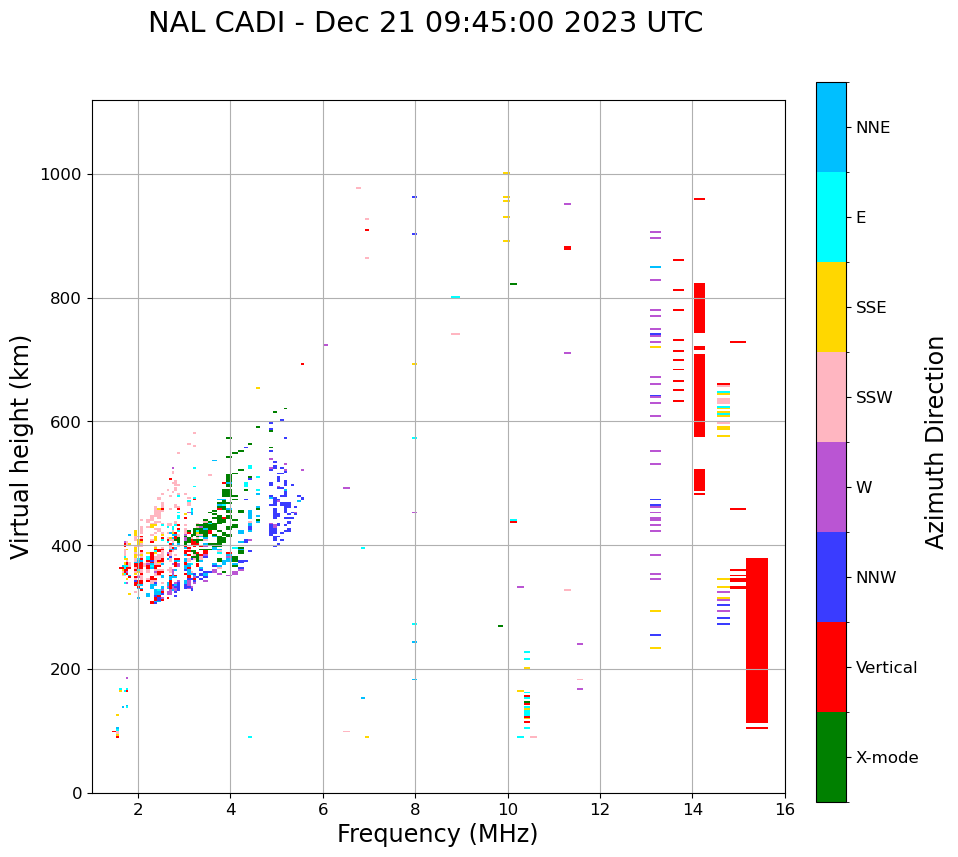 NAL CADI - Dec 21 09:45:00 2023 UTC

Virtual height (km)

1000
800
600
400
200
0

2
4
6
8
10
12
14
16

Frequency (MHz)

NNE
E
SSE
SSW
W
NNW
Vertical
X-mode

Azimuth Direction